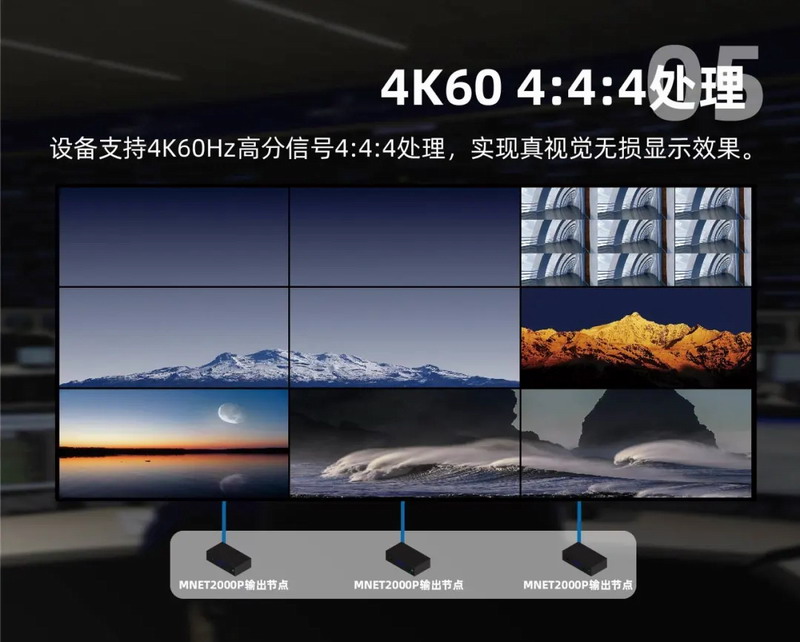 05

4K60 4:4:4处理

设备支持4K60Hz高分信号4:4:4处理，实现真视觉无损显示效果。

MNET2000P输出节点

MNET2000P输出节点

MNET2000P输出节点